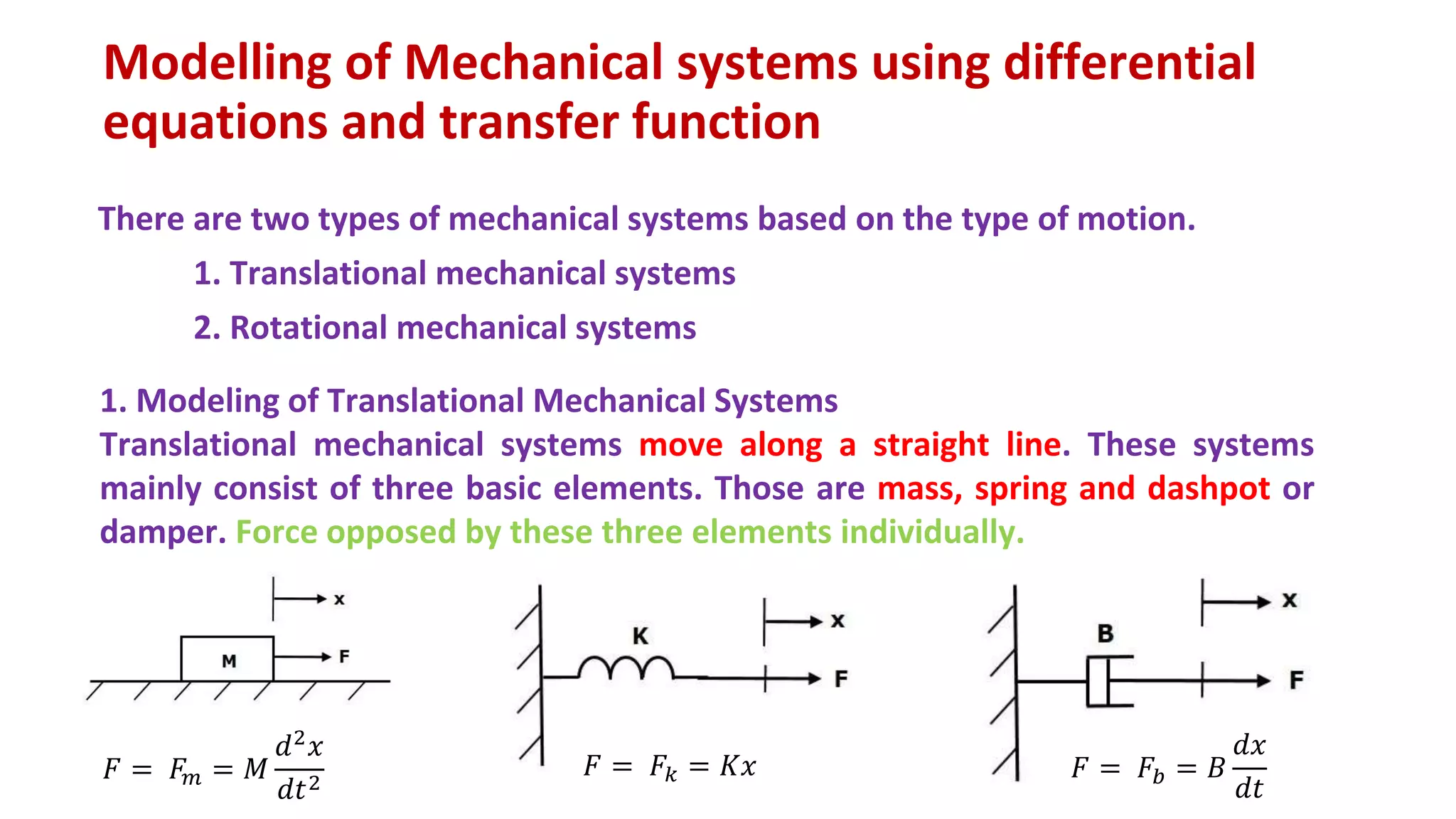 Modelling of Mechanical systems using differential equations and transfer function

There are two types of mechanical systems based on the type of motion.

1. Translational mechanical systems

2. Rotational mechanical systems

1. Modeling of Translational Mechanical Systems

Translational mechanical systems move along a straight line. These systems mainly consist of three basic elements. Those are mass, spring and dashpot or damper. Force opposed by these three elements individually.

x

M

F

$F = F_m = M\frac{d^2x}{dt^2}$

K

x

F

$F = F_k = Kx$

B

x

F

$F = F_b = B\frac{dx}{dt}$